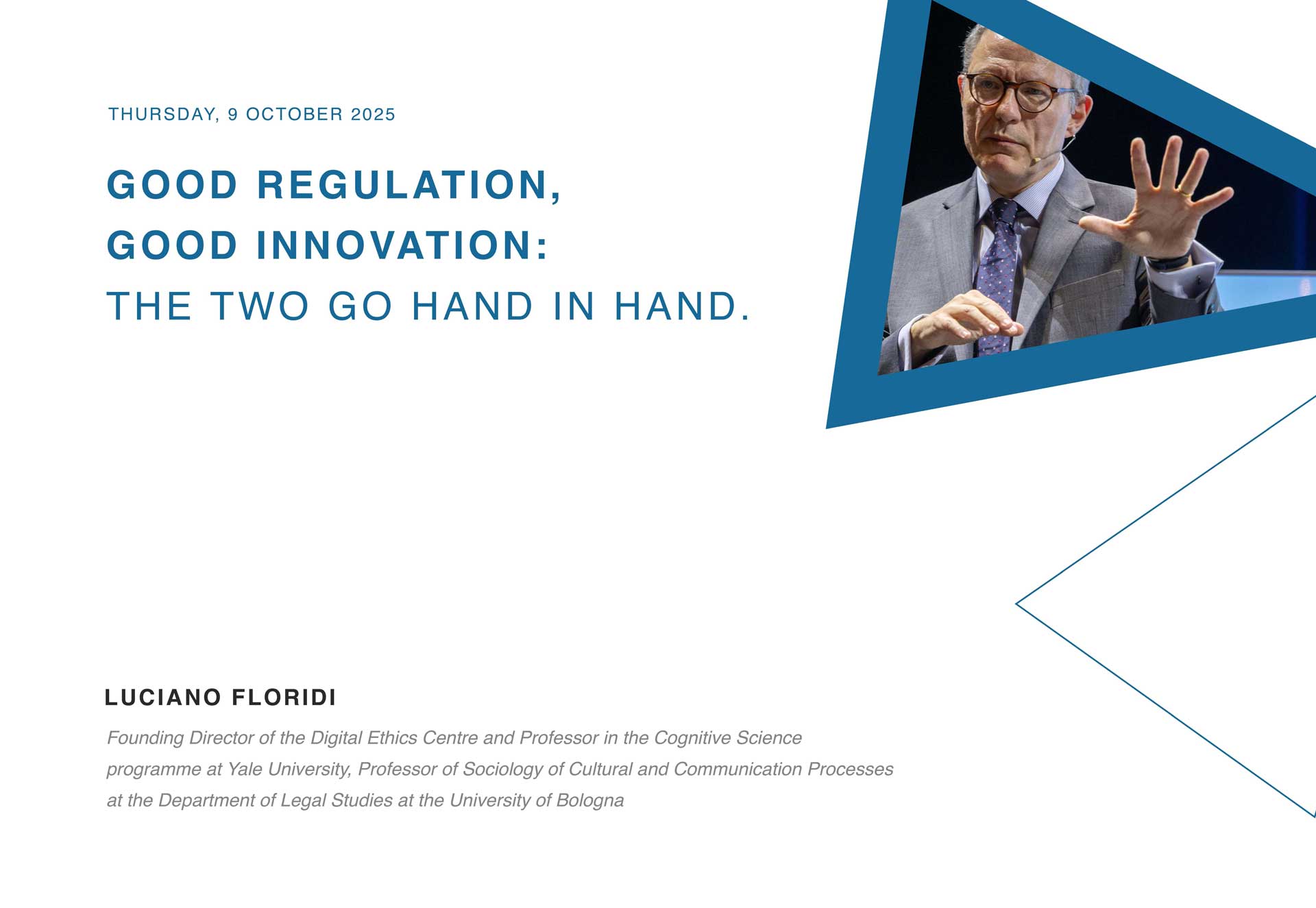 THURSDAY, 9 OCTOBER 2025

GOOD REGULATION, GOOD INNOVATION: THE TWO GO HAND IN HAND.

LUCIANO FLORIDI

Founding Director of the Digital Ethics Centre and Professor in the Cognitive Science programme at Yale University, Professor of Sociology of Cultural and Communication Processes at the Department of Legal Studies at the University of Bologna